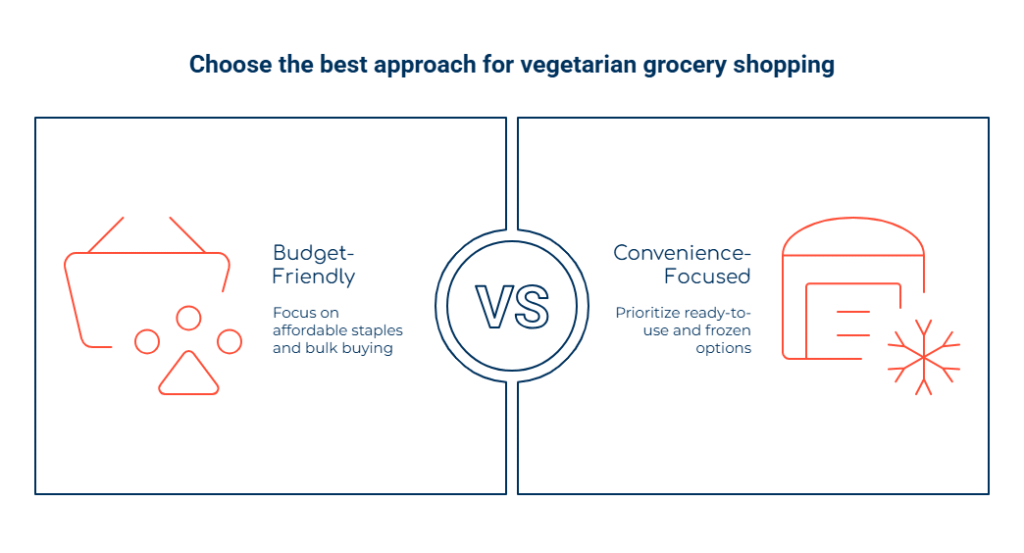 Choose the best approach for vegetarian grocery shopping

Budget-Friendly

Focus on affordable staples and bulk buying

VS

Convenience-Focused

Prioritize ready-to-use and frozen options